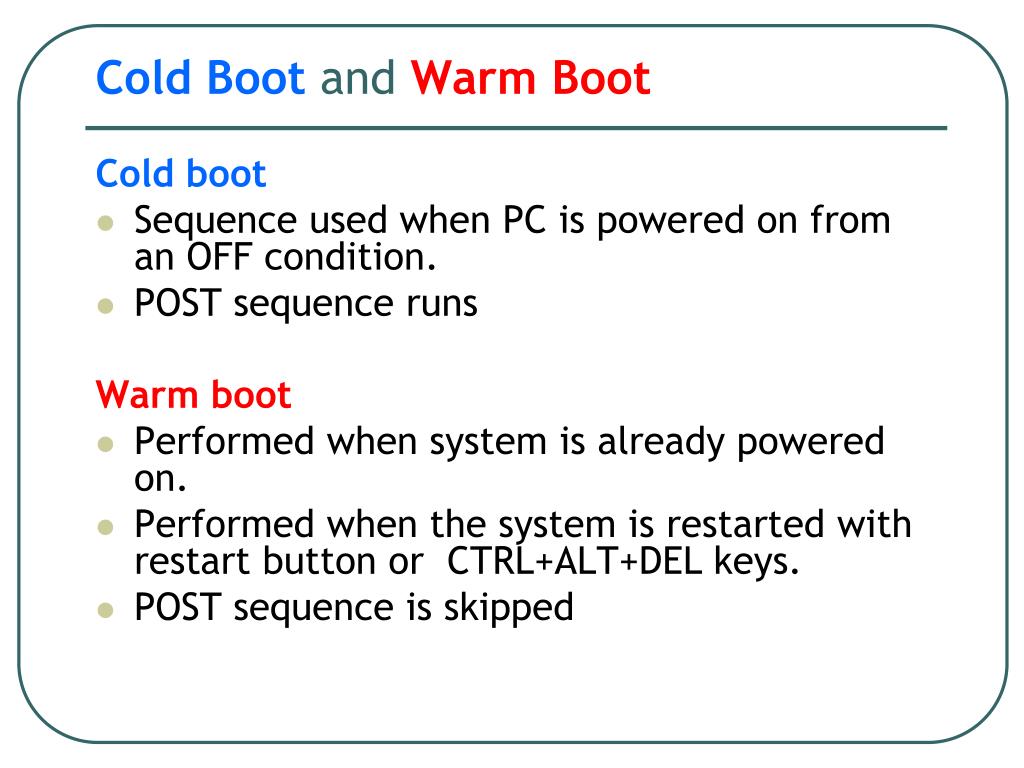 Cold Boot and Warm Boot

Cold boot
- Sequence used when PC is powered on from an OFF condition.
- POST sequence runs

Warm boot
- Performed when system is already powered on.
- Performed when the system is restarted with restart button or CTRL+ALT+DEL keys.
- POST sequence is skipped